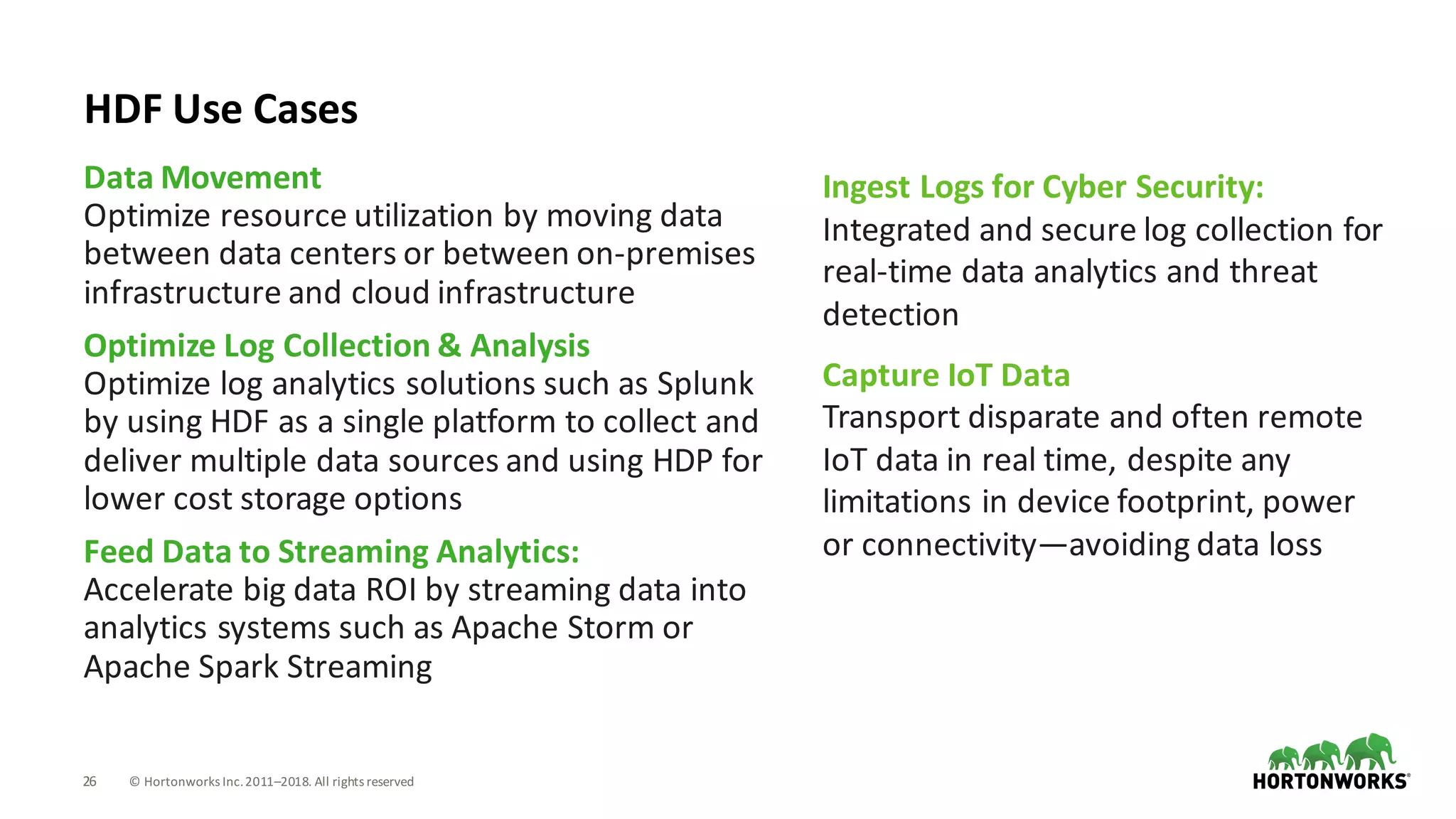 HDF Use Cases

Data Movement
Optimize resource utilization by moving data between data centers or between on-premises infrastructure and cloud infrastructure

Optimize Log Collection & Analysis
Optimize log analytics solutions such as Splunk by using HDF as a single platform to collect and deliver multiple data sources and using HDP for lower cost storage options

Feed Data to Streaming Analytics:
Accelerate big data ROI by streaming data into analytics systems such as Apache Storm or Apache Spark Streaming

Ingest Logs for Cyber Security:
Integrated and secure log collection for real-time data analytics and threat detection

Capture IoT Data
Transport disparate and often remote IoT data in real time, despite any limitations in device footprint, power or connectivity—avoiding data loss

26 © Hortonworks Inc. 2011–2018. All rights reserved

HORTONWORKS®